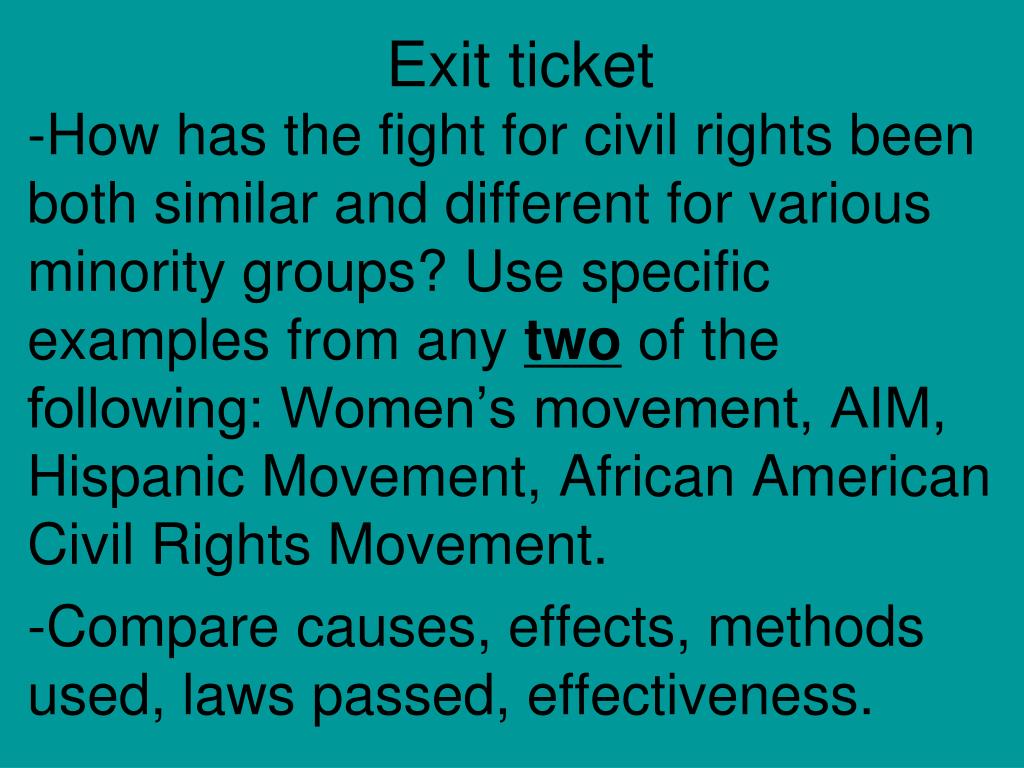 Exit ticket

-How has the fight for civil rights been both similar and different for various minority groups? Use specific examples from any two of the following: Women’s movement, AIM, Hispanic Movement, African American Civil Rights Movement.

-Compare causes, effects, methods used, laws passed, effectiveness.